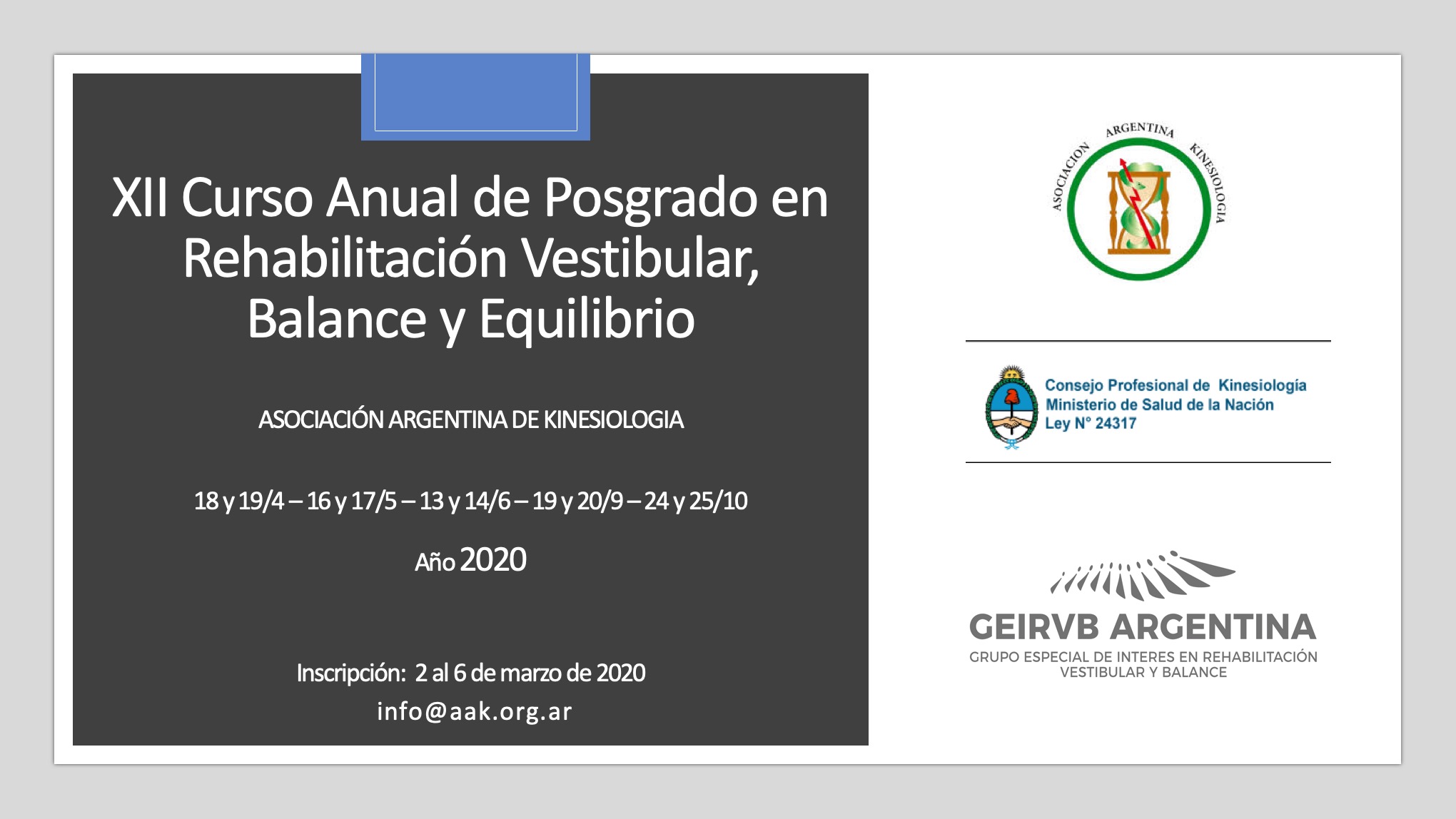 XII Curso Anual de Posgrado en Rehabilitación Vestibular, Balance y Equilibrio

ASOCIACIÓN ARGENTINA DE KINESIOLOGIA

18 y 19/4 – 16 y 17/5 – 13 y 14/6 – 19 y 20/9 – 24 y 25/10

Año 2020

Inscripción: 2 al 6 de marzo de 2020
info@aak.org.ar

ASOCIACION ARGENTINA KINESIOLOGIA

Consejo Profesional de Kinesiología
Ministerio de Salud de la Nación
Ley N° 24317

GEIRVB ARGENTINA
GRUPO ESPECIAL DE INTERES EN REHABILITACIÓN VESTIBULAR Y BALANCE